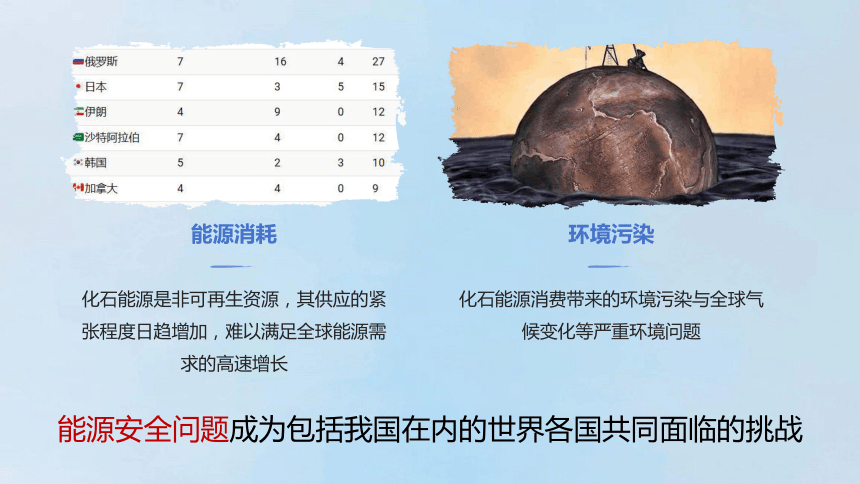 | 俄罗斯 | 7 | 16 | 4 | 27 |
|---|---|---|---|---|
| 日本 | 7 | 3 | 5 | 15 |
| 伊朗 | 4 | 9 | 0 | 12 |
| 沙特阿拉伯 | 7 | 4 | 0 | 12 |
| 韩国 | 5 | 2 | 3 | 10 |
| 加拿大 | 4 | 4 | 0 | 9 |

能源消耗

化石能源是非可再生资源，其供应的紧张程度日趋增加，难以满足全球能源需求的高速增长

环境污染

化石能源消费带来的环境污染与全球气候变化等严重环境问题

能源安全问题成为包括我国在内的世界各国共同面临的挑战